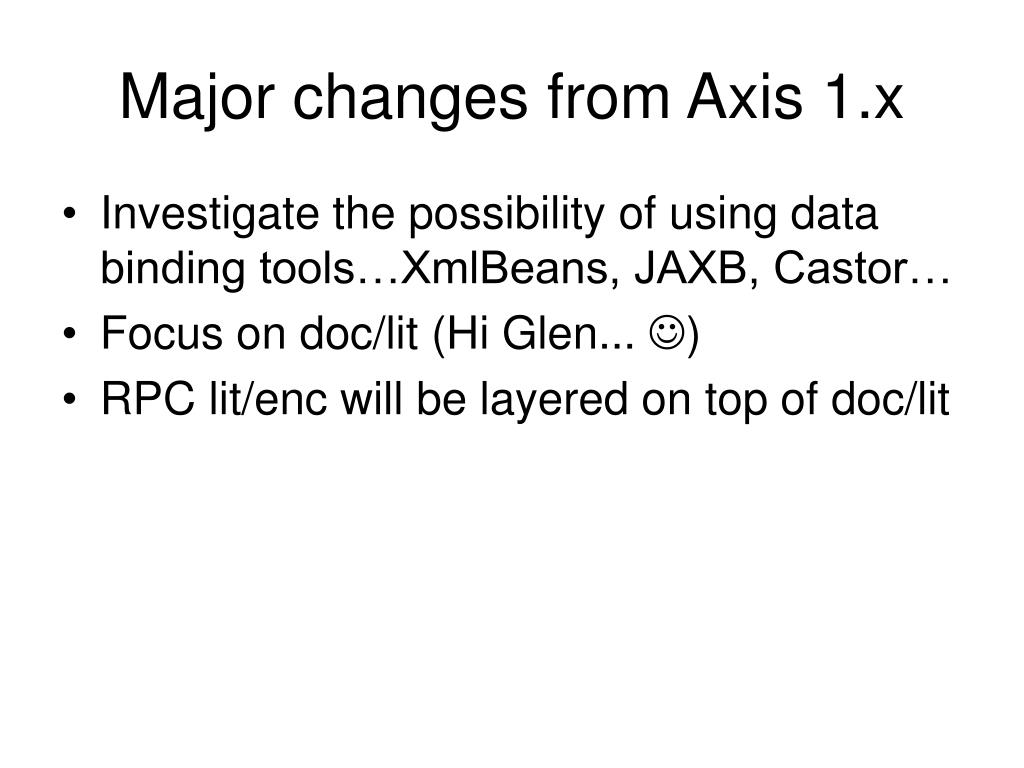 Major changes from Axis 1.x

• Investigate the possibility of using data binding tools…XmlBeans, JAXB, Castor…
• Focus on doc/lit (Hi Glen... ☺)
• RPC lit/enc will be layered on top of doc/lit